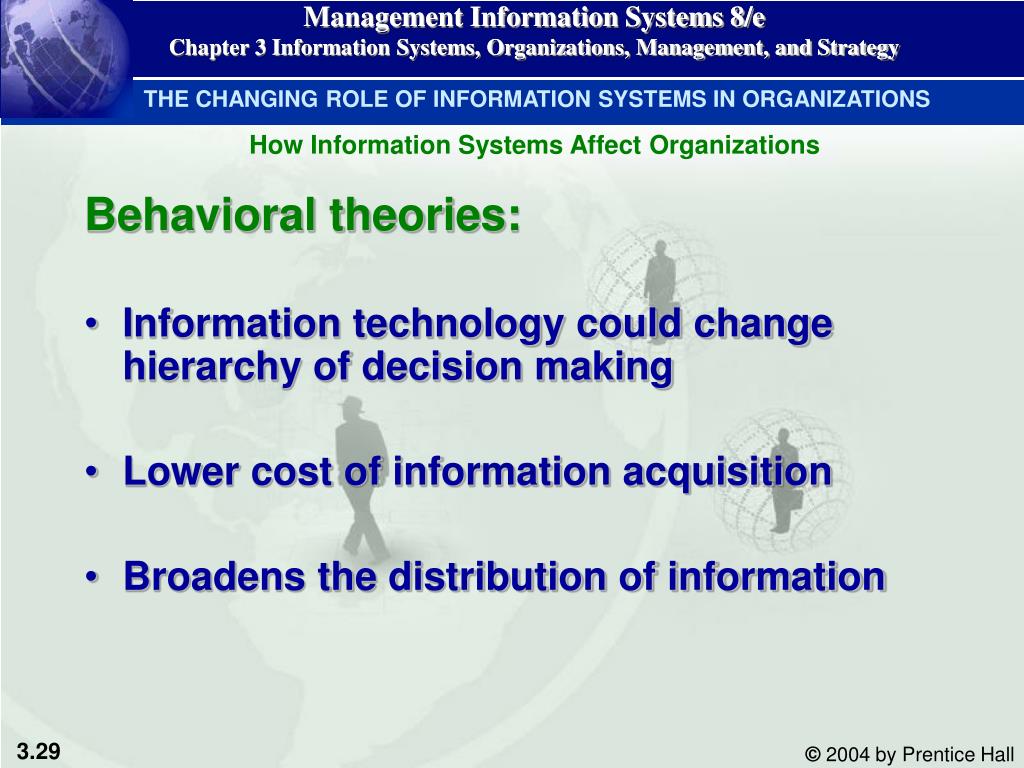 Management Information Systems 8/e
Chapter 3 Information Systems, Organizations, Management, and Strategy

THE CHANGING ROLE OF INFORMATION SYSTEMS IN ORGANIZATIONS

How Information Systems Affect Organizations

Behavioral theories:

• Information technology could change hierarchy of decision making

• Lower cost of information acquisition

• Broadens the distribution of information

3.29

© 2004 by Prentice Hall